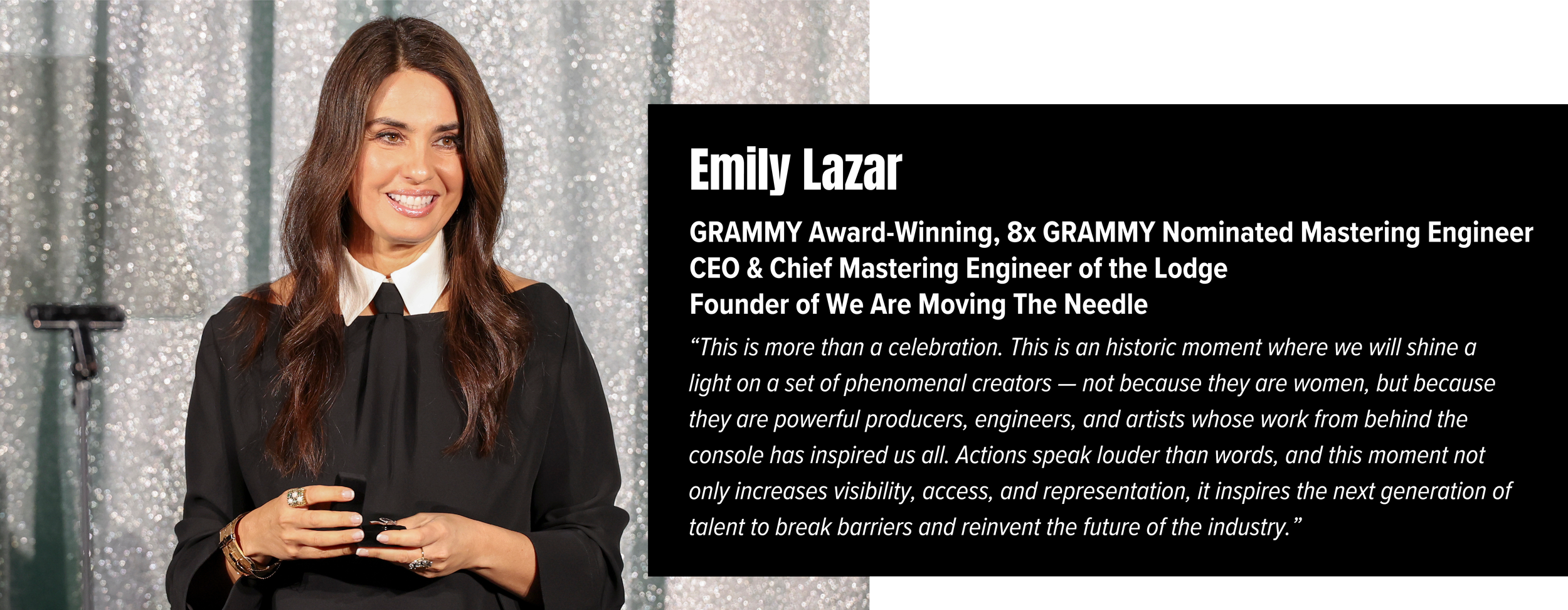 Emily Lazar

GRAMMY Award-Winning, 8x GRAMMY Nominated Mastering Engineer
CEO & Chief Mastering Engineer of the Lodge
Founder of We Are Moving The Needle

“This is more than a celebration. This is an historic moment where we will shine a light on a set of phenomenal creators — not because they are women, but because they are powerful producers, engineers, and artists whose work from behind the console has inspired us all. Actions speak louder than words, and this moment not only increases visibility, access, and representation, it inspires the next generation of talent to break barriers and reinvent the future of the industry.”